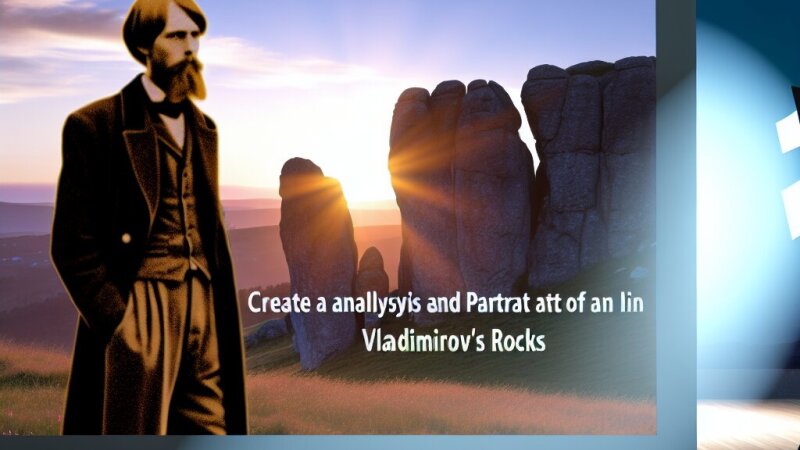 Create a anallysyis and Partrat att of an lin
Vladimirov's Rocks